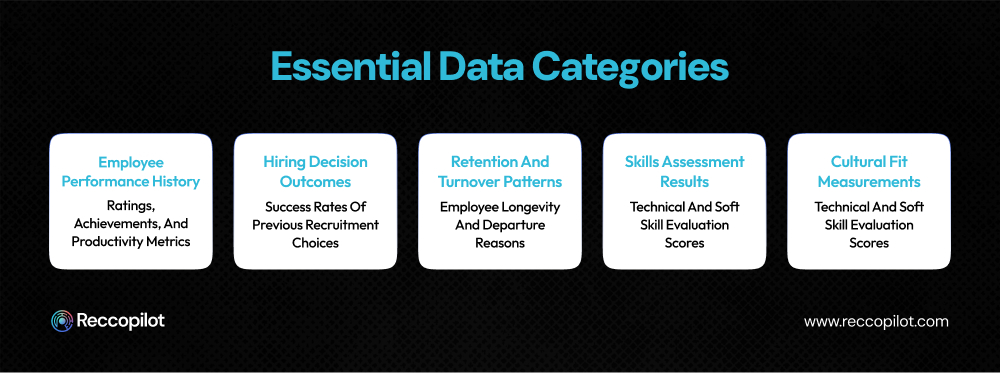 Essential Data Categories

Employee Performance History
Ratings, Achievements, And Productivity Metrics

Hiring Decision Outcomes
Success Rates Of Previous Recruitment Choices

Retention And Turnover Patterns
Employee Longevity And Departure Reasons

Skills Assessment Results
Technical And Soft Skill Evaluation Scores

Cultural Fit Measurements
Technical And Soft Skill Evaluation Scores

Reccopilot

www.reccopilot.com